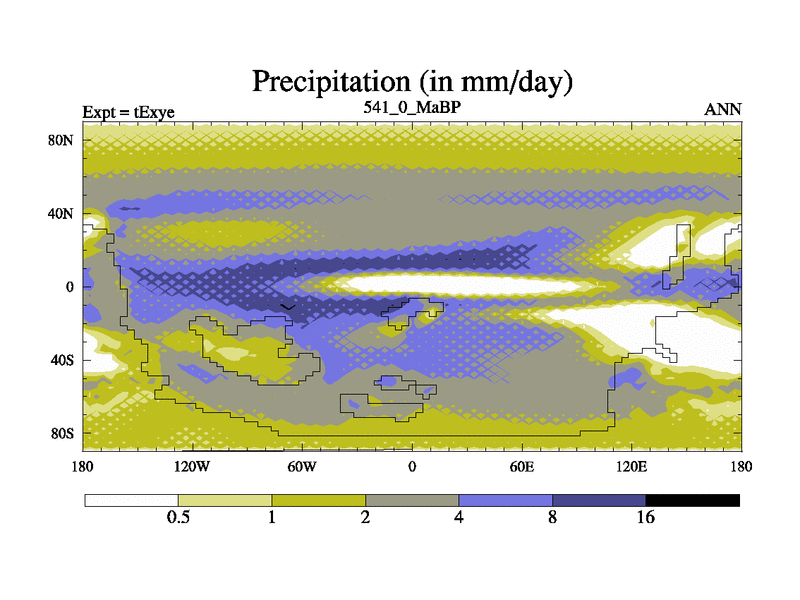 Precipitation (in mm/day)

Expt = tExye

541_0_MaBP

ANN

80N

40N

0

40S

80S

180

120W

60W

0

60E

120E

180

0.5

1

2

4

8

16